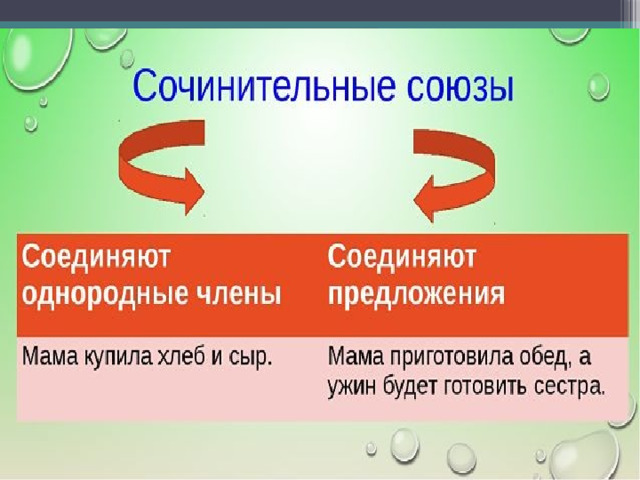 Сочинительные союзы

| Соединяют однородные члены | Соединяют предложения |
|---|---|
| Мама купила хлеб и сыр. | Мама приготовила обед, а ужин будет готовить сестра. |